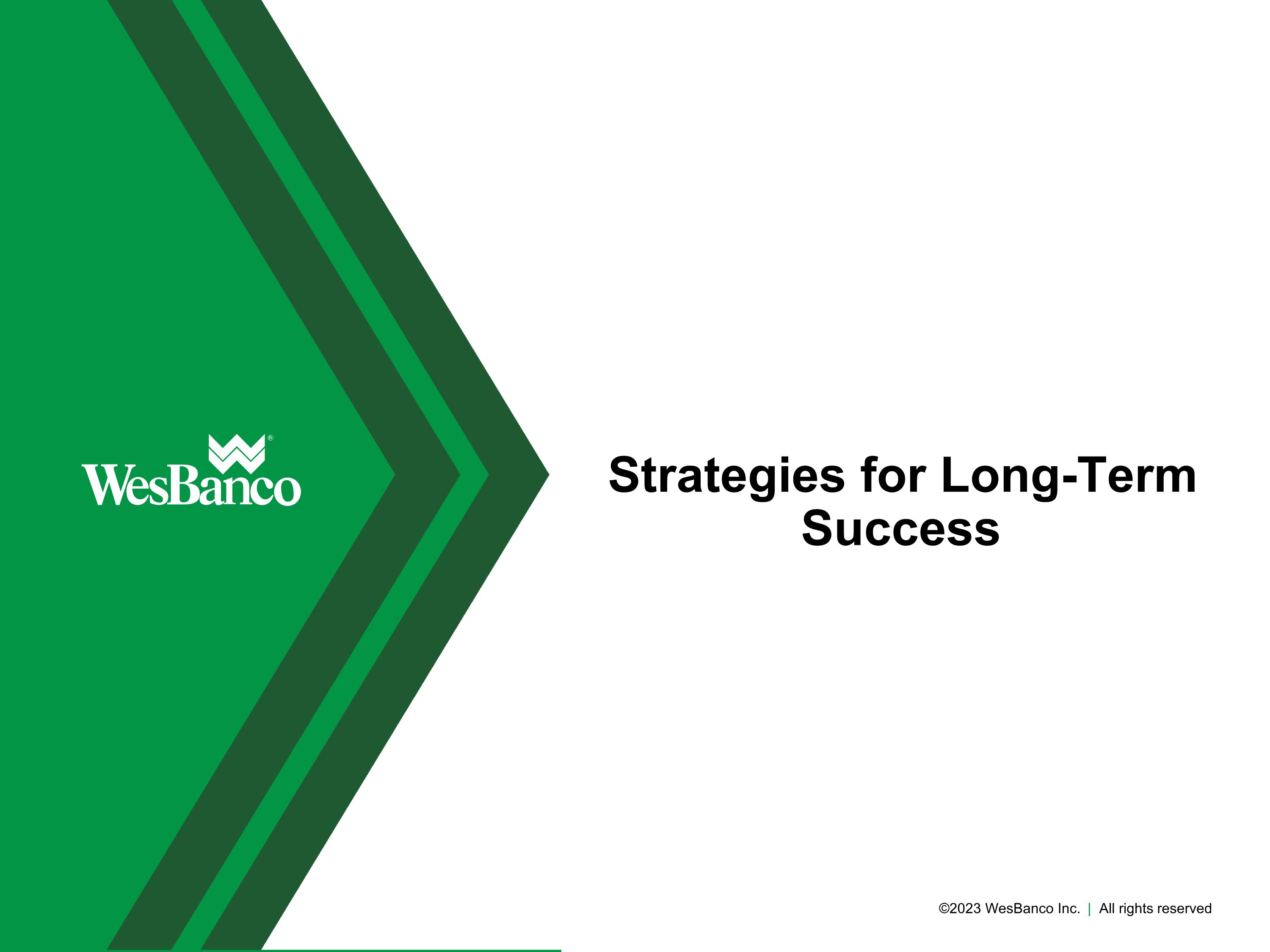 WesBanco®

Strategies for Long-Term Success

©2023 WesBanco Inc. | All rights reserved